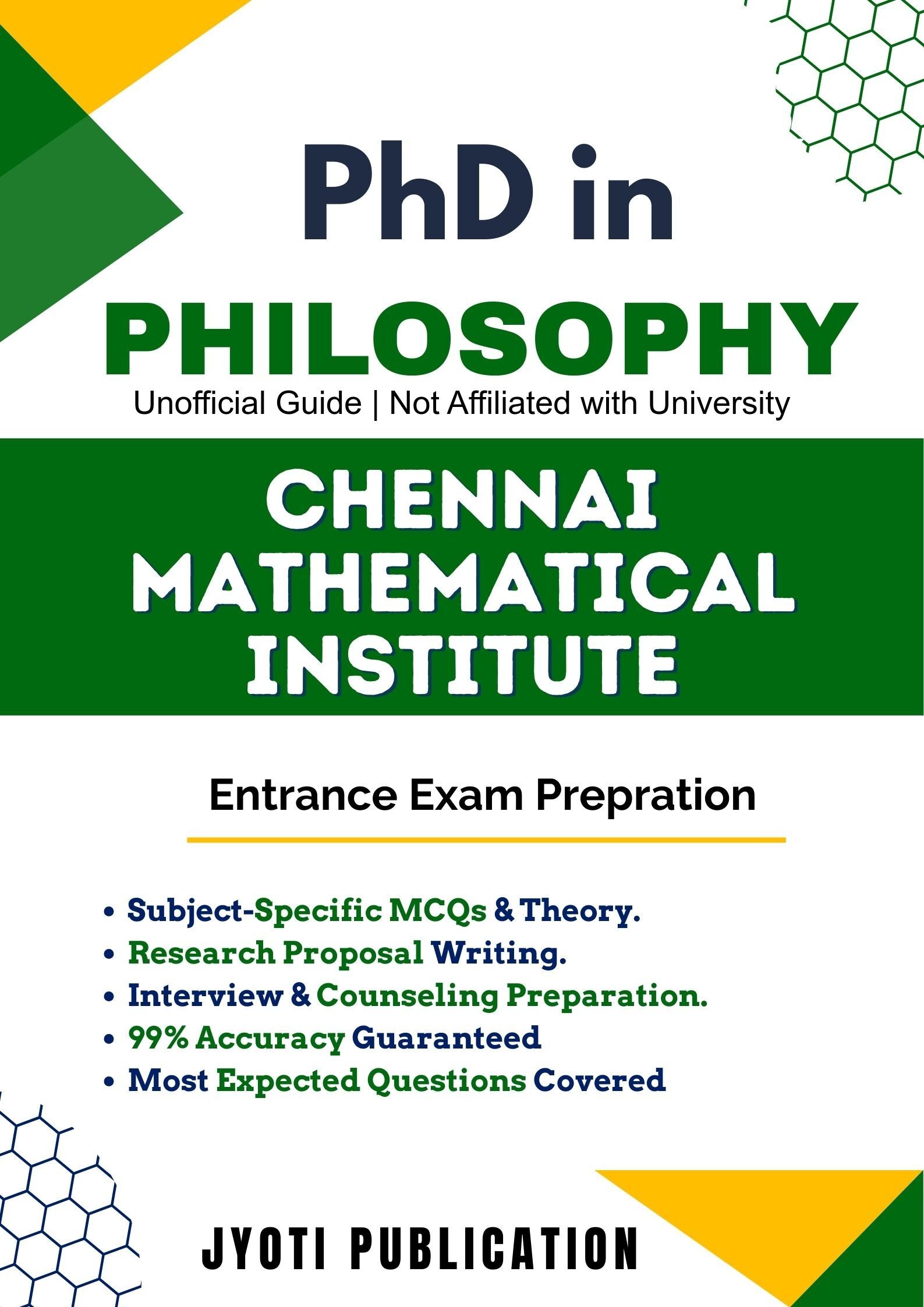 PhD in
PHILOSOPHY
Unofficial Guide | Not Affiliated with University

CHENNAI MATHEMATICAL INSTITUTE

Entrance Exam Prepration

• Subject-Specific MCQs & Theory.
• Research Proposal Writing.
• Interview & Counseling Preparation.
• 99% Accuracy Guaranteed
• Most Expected Questions Covered

JYOTI PUBLICATION